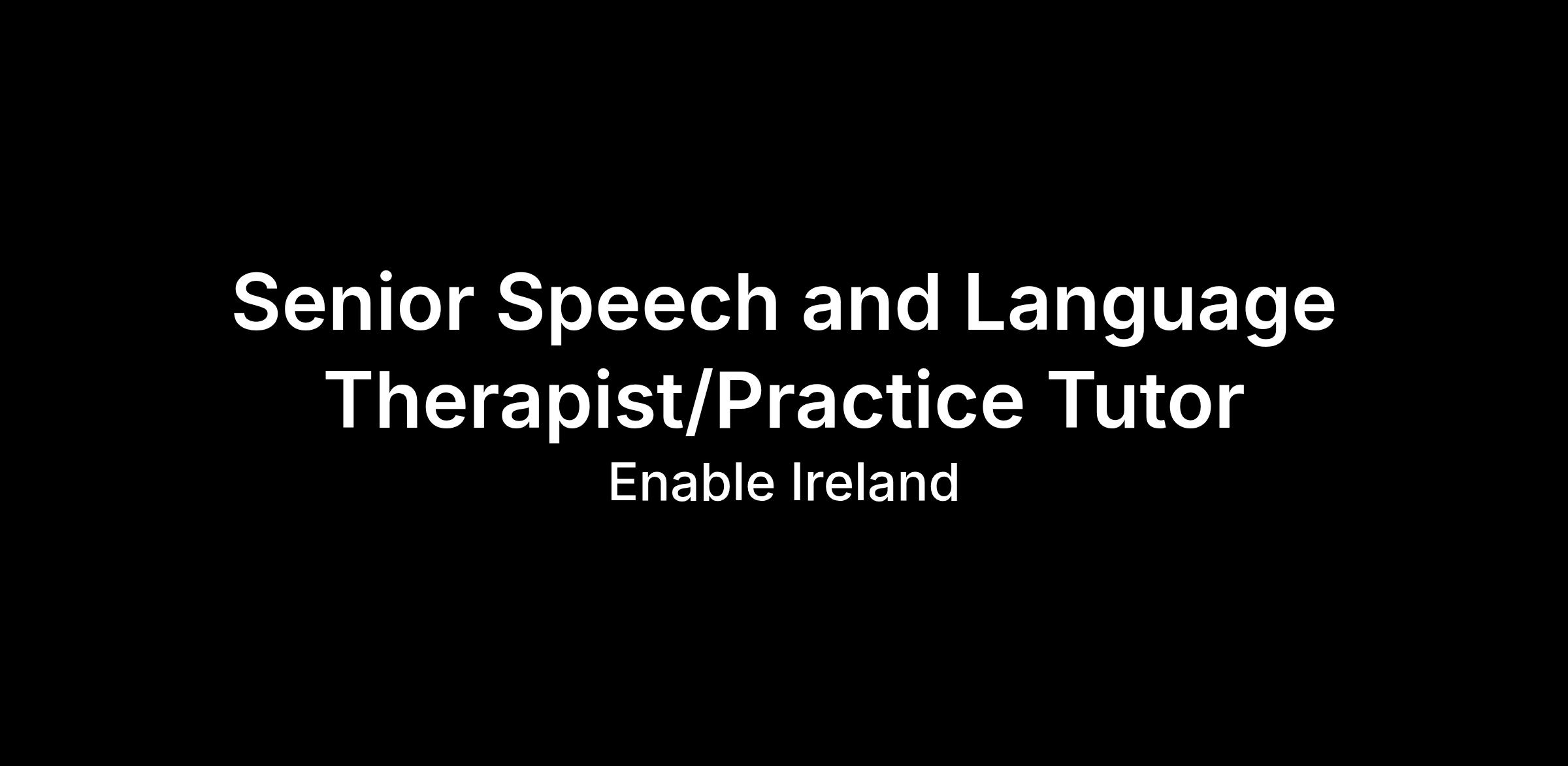 Senior Speech and Language Therapist/Practice Tutor

Enable Ireland